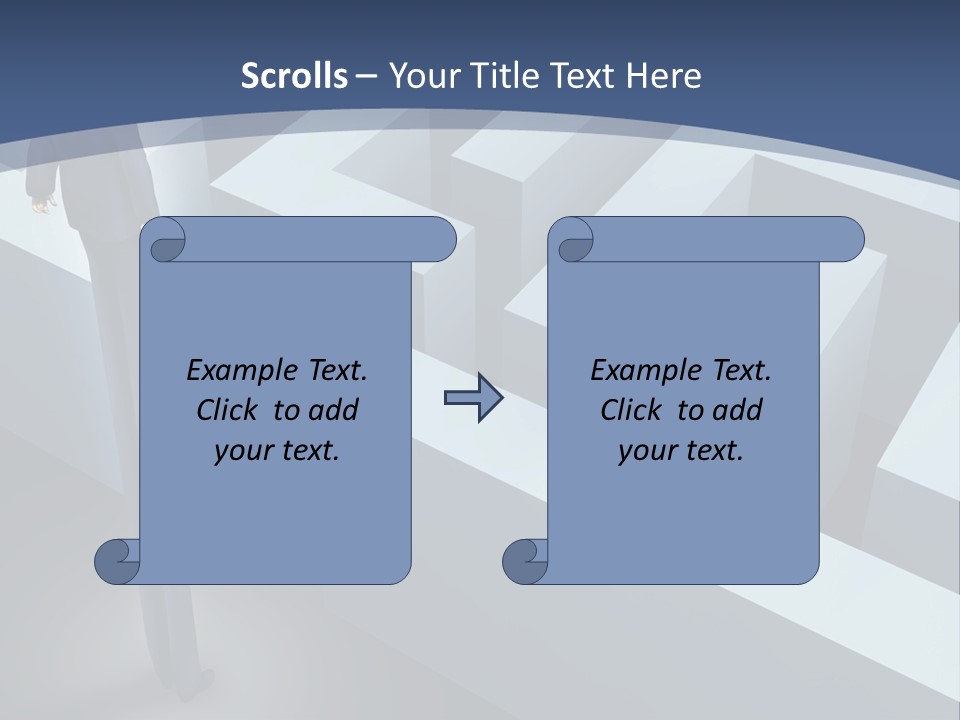 Scrolls – Your Title Text Here

Example Text. Click to add your text.

Example Text. Click to add your text.